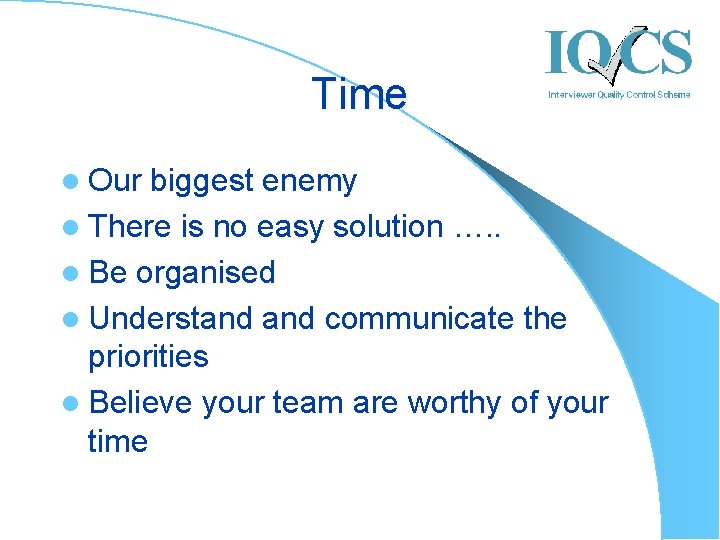 IQCS
Interviewer Quality Control Scheme

Time

Our biggest enemy

There is no easy solution …..

Be organised

Understand and communicate the priorities

Believe your team are worthy of your time